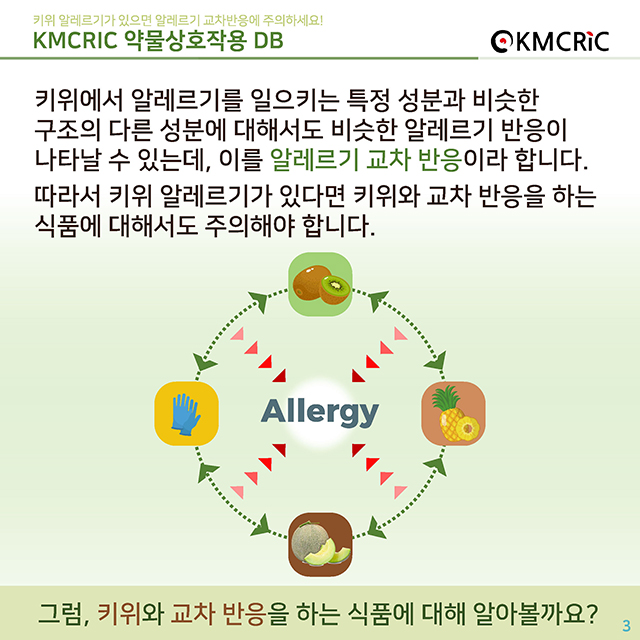 키위 알레르기가 있으면 알레르기 교차반응에 주의하세요!
KMCRIC 약물상호작용 DB

KMCRIC

키위에서 알레르기를 일으키는 특정 성분과 비슷한 구조의 다른 성분에 대해서도 비슷한 알레르기 반응이 나타날 수 있는데, 이를 알레르기 교차 반응이라 합니다.

따라서 키위 알레르기가 있다면 키위와 교차 반응을 하는 식품에 대해서도 주의해야 합니다.

Allergy

그럼, 키위와 교차 반응을 하는 식품에 대해 알아볼까요?

3